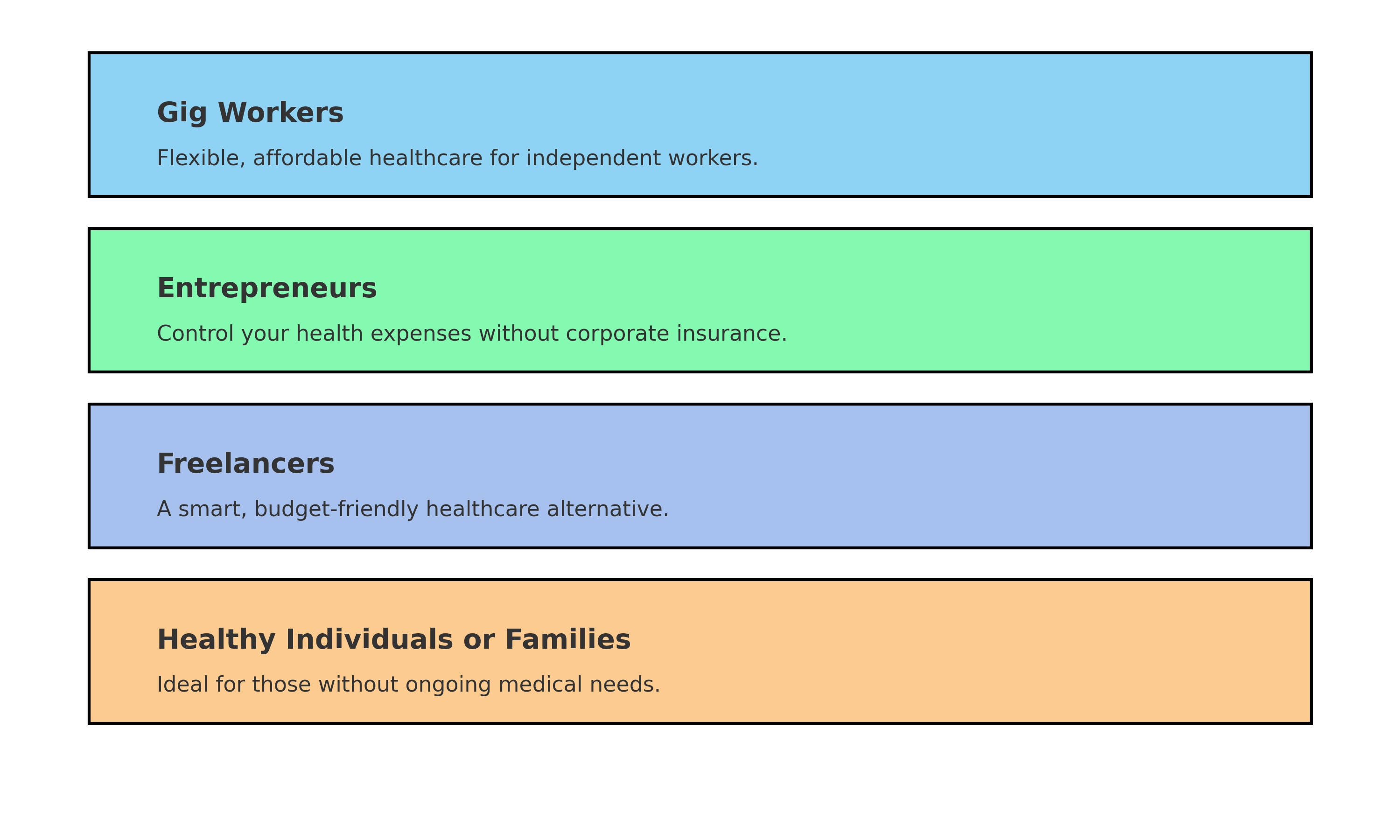 Gig Workers

Flexible, affordable healthcare for independent workers.

Entrepreneurs

Control your health expenses without corporate insurance.

Freelancers

A smart, budget-friendly healthcare alternative.

Healthy Individuals or Families

Ideal for those without ongoing medical needs.